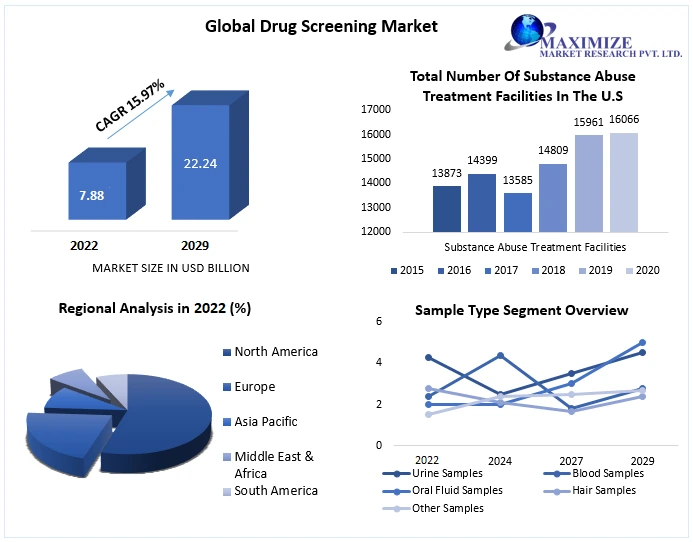 Global Drug Screening Market

MAXIMIZE
MARKET RESEARCH PVT. LTD.

CAGR 15.97%

7.88

22.24

2022

2029

MARKET SIZE IN USD BILLION

Total Number Of Substance Abuse Treatment Facilities In The U.S

17000
16000
15000
14000
13000
12000

13873
14399
13585
14809
15961
16066

Substance Abuse Treatment Facilities

2015 2016 2017 2018 2019 2020

Regional Analysis in 2022 (%)

North America
Europe
Asia Pacific
Middle East & Africa
South America

Sample Type Segment Overview

6
4
2
0

2022
2024
2027
2029

Urine Samples
Blood Samples
Oral Fluid Samples
Hair Samples
Other Samples